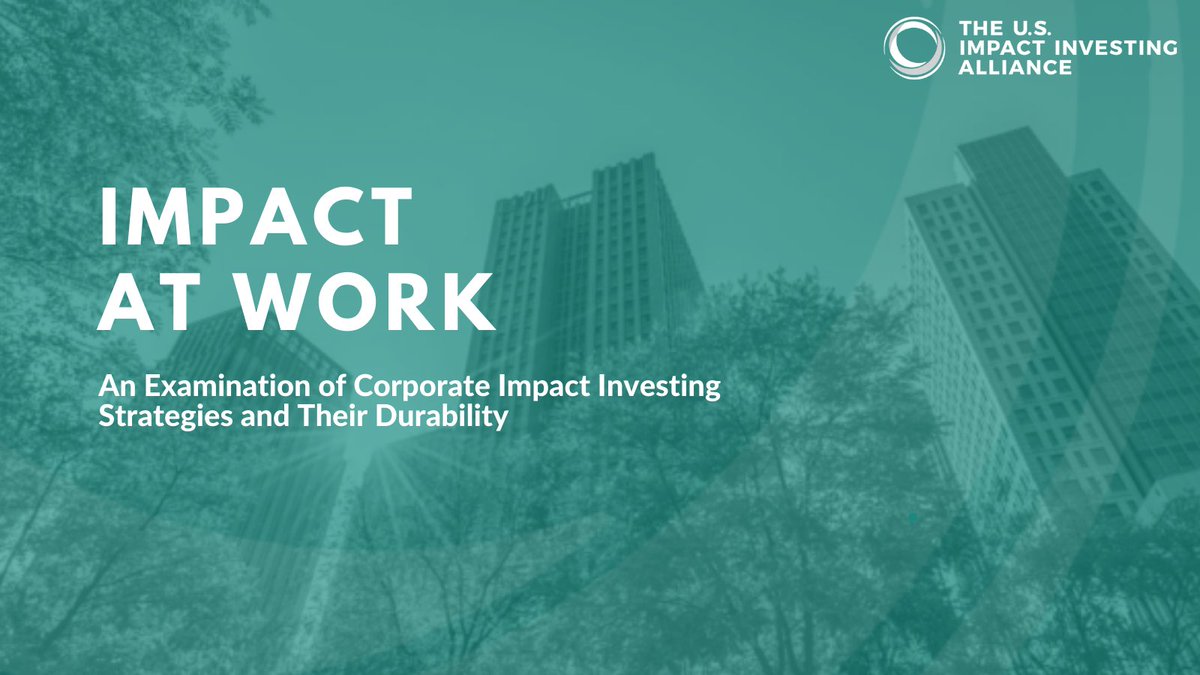 THE U.S. IMPACT INVESTING ALLIANCE

IMPACT AT WORK

An Examination of Corporate Impact Investing Strategies and Their Durability